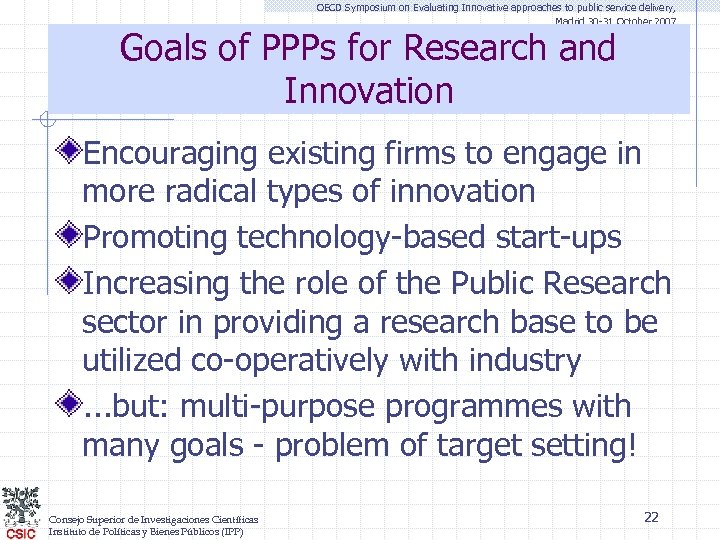 OECD Symposium on Evaluating Innovative approaches to public service delivery, Madrid 30-31 October 2007

Goals of PPPs for Research and Innovation

Encouraging existing firms to engage in more radical types of innovation

Promoting technology-based start-ups

Increasing the role of the Public Research sector in providing a research base to be utilized co-operatively with industry

...but: multi-purpose programmes with many goals - problem of target setting!

CSIC

Consejo Superior de Investigaciones Científicas
Instituto de Políticas y Bienes Públicos (IPP)

22